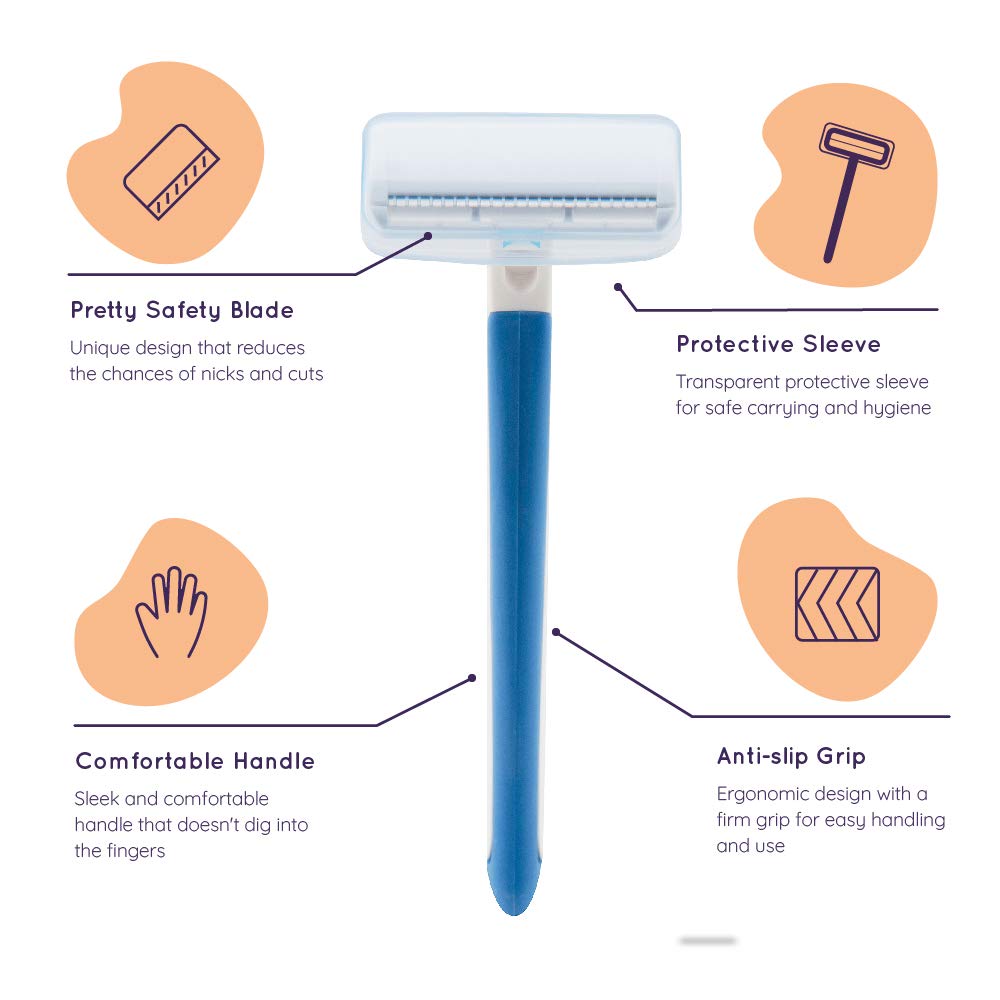 Pretty Safety Blade

Unique design that reduces the chances of nicks and cuts

Protective Sleeve

Transparent protective sleeve for safe carrying and hygiene

Comfortable Handle

Sleek and comfortable handle that doesn't dig into the fingers

Anti-slip Grip

Ergonomic design with a firm grip for easy handling and use